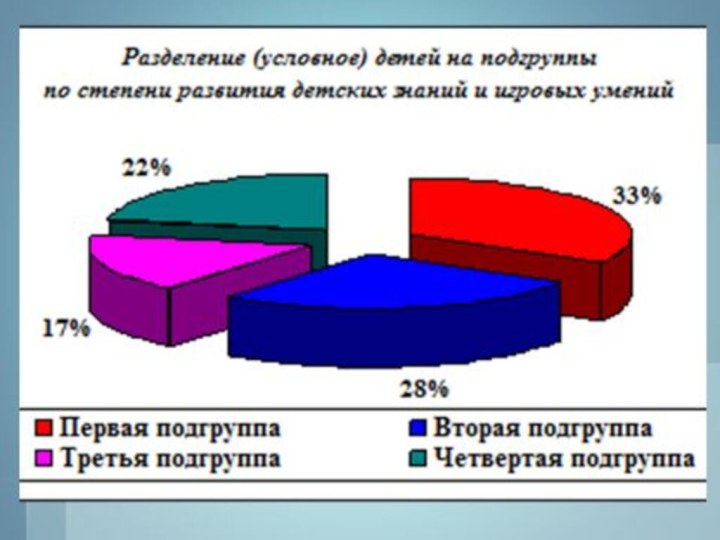 Разделение (условное) детей на подгруппы по степени развития детских знаний и игровых умений

22%

33%

17%

28%

Первая подгруппа
Вторая подгруппа
Третья подгруппа
Четвертая подгруппа